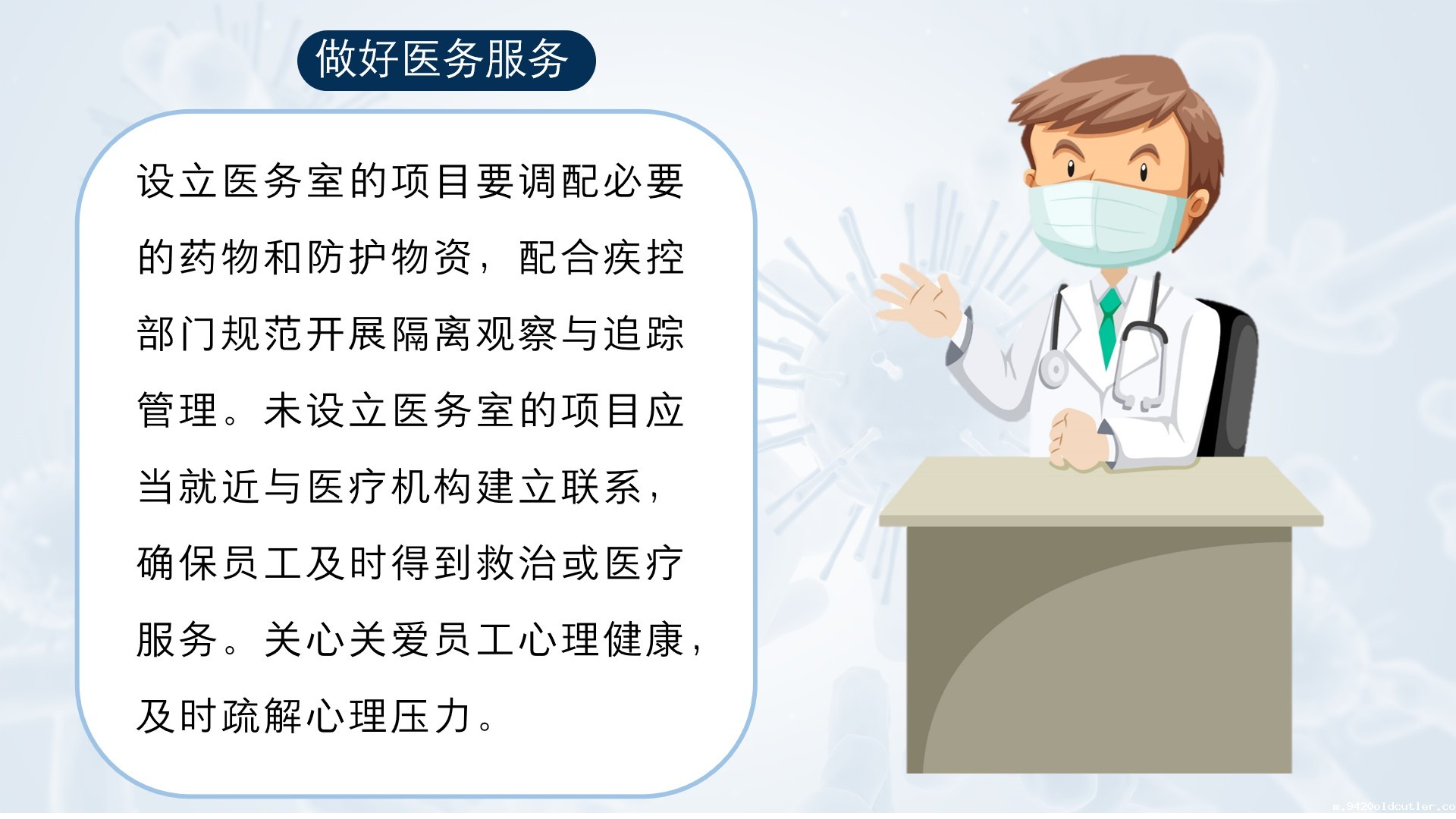 做好医务服务

设立医务室的项目要调配必要的药物和防护物资，配合疾控部门规范开展隔离观察与追踪管理。未设立医务室的项目应当就近与医疗机构建立联系，确保员工及时得到救治或医疗服务。关心关爱员工心理健康，及时疏解心理压力。

m.9420oldcutler.co